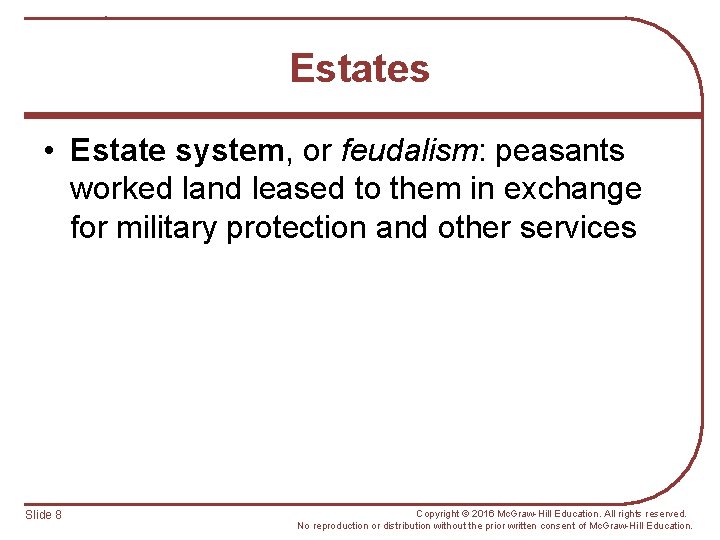 Estates

• Estate system, or feudalism: peasants worked land leased to them in exchange for military protection and other services

Slide 8

Copyright © 2016 McGraw-Hill Education. All rights reserved. No reproduction or distribution without the prior written consent of McGraw-Hill Education.